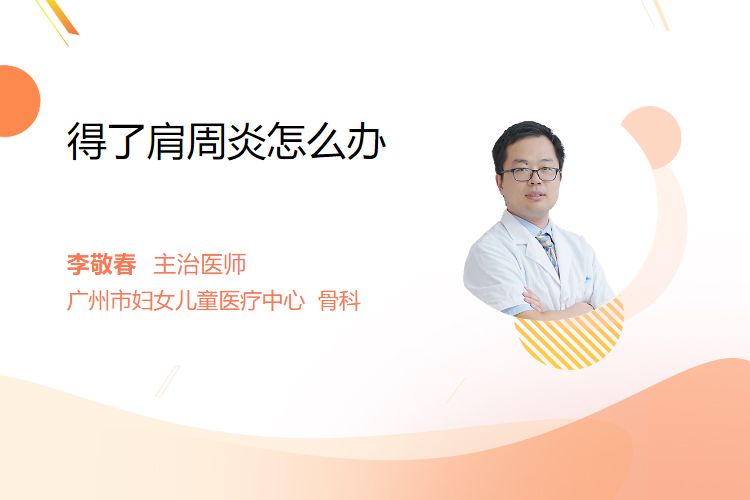 得了肩周炎怎么办

李敬春 主治医师
广州市妇女儿童医疗中心 骨科